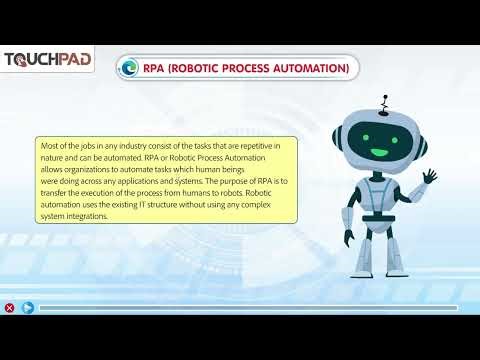 TOUCHPAD

RPA (ROBOTIC PROCESS AUTOMATION)

Most of the jobs in any industry consist of the tasks that are repetitive in nature and can be automated. RPA or Robotic Process Automation allows organizations to automate tasks which human beings were doing across any applications and systems. The purpose of RPA is to transfer the execution of the process from humans to robots. Robotic automation uses the existing IT structure without using any complex system integrations.